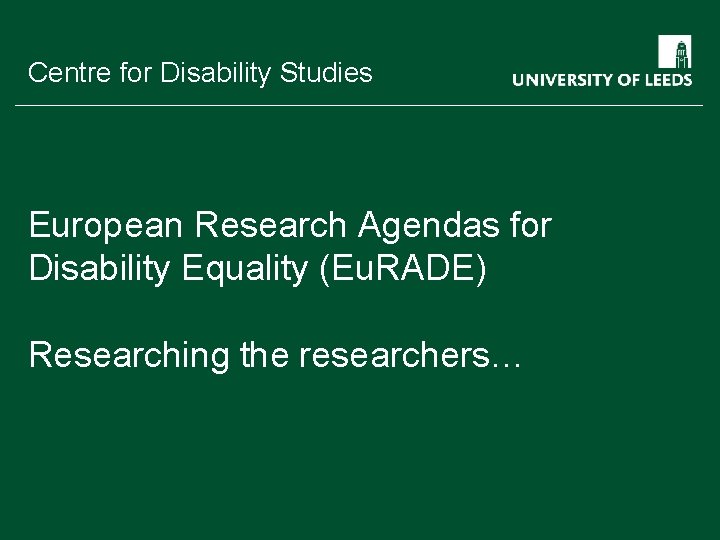 Centre for Disability Studies

UNIVERSITY OF LEEDS

European Research Agendas for Disability Equality (EuRADE)

Researching the researchers…